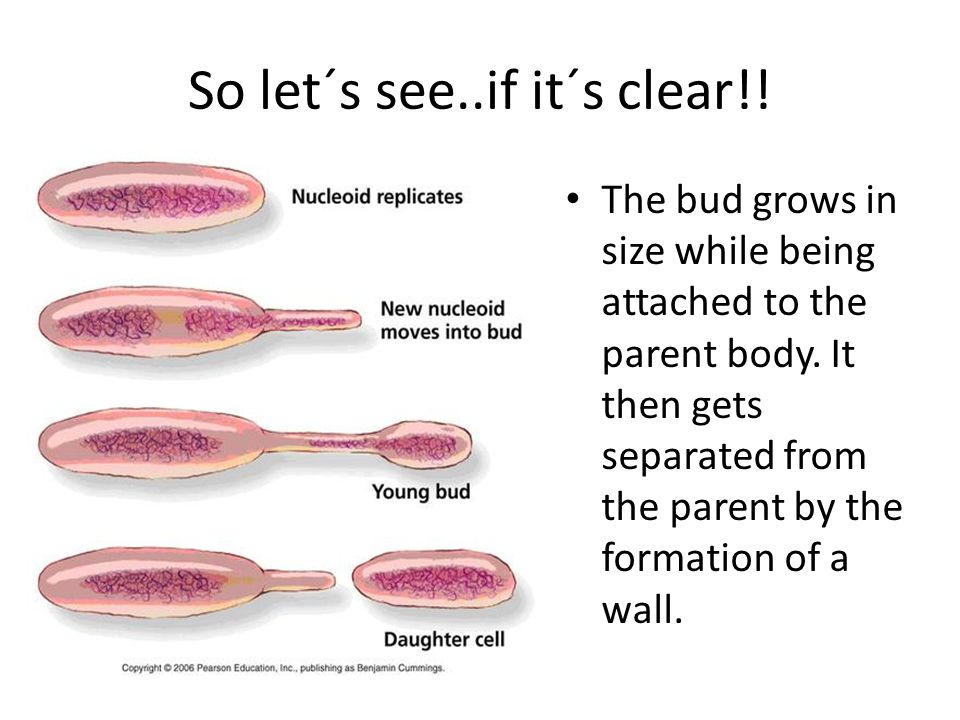 So let´s see..if it´s clear!!

Nucleoid replicates

New nucleoid moves into bud

Young bud

Daughter cell

Copyright © 2006 Pearson Education, Inc., publishing as Benjamin Cummings.

• The bud grows in size while being attached to the parent body. It then gets separated from the parent by the formation of a wall.